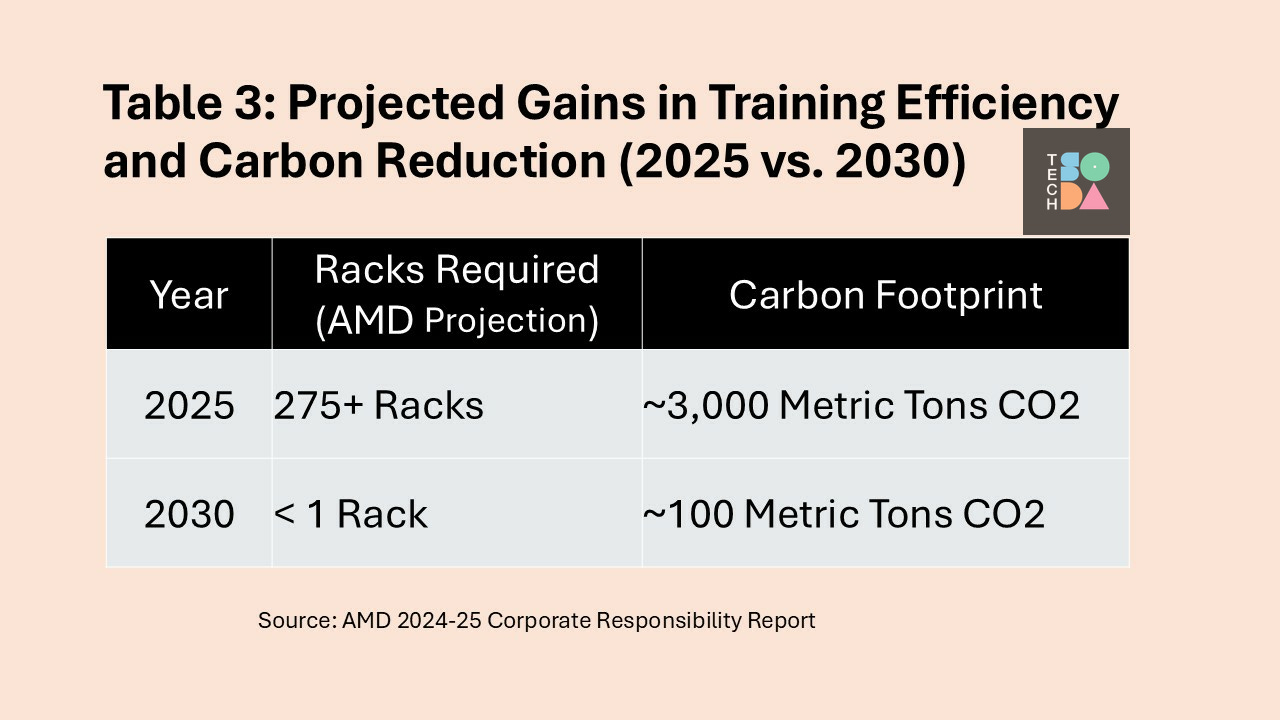 Table 3: Projected Gains in Training Efficiency and Carbon Reduction (2025 vs. 2030)

TECH SODA

| Year | Racks Required (AMD Projection) | Carbon Footprint |
|---|---|---|
| 2025 | 275+ Racks | ~3,000 Metric Tons CO2 |
| 2030 | < 1 Rack | ~100 Metric Tons CO2 |

Source: AMD 2024-25 Corporate Responsibility Report